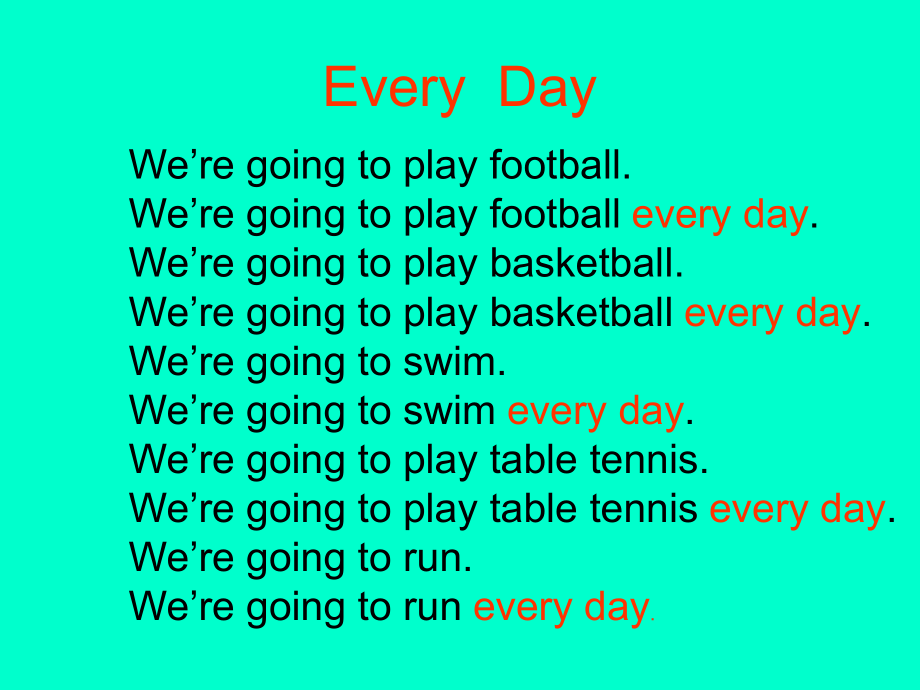 Every Day

We’re going to play football.
We’re going to play football every day.
We’re going to play basketball.
We’re going to play basketball every day.
We’re going to swim.
We’re going to swim every day.
We’re going to play table tennis.
We’re going to play table tennis every day.
We’re going to run.
We’re going to run every day.